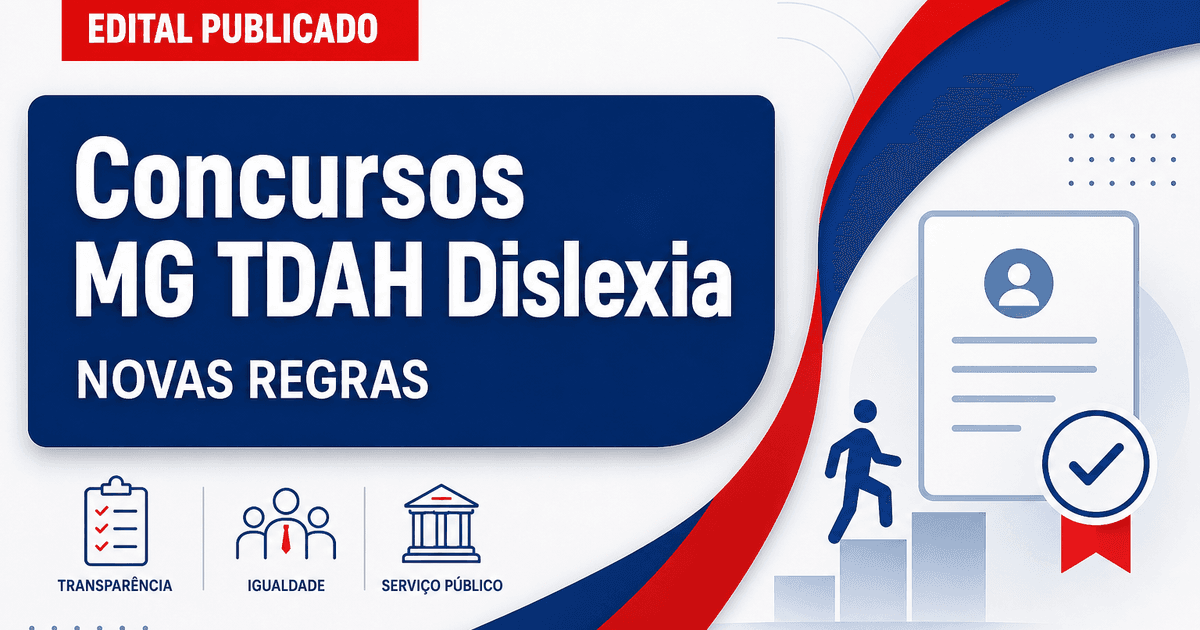 EDITAL PUBLICADO

Concursos MG TDAH Dislexia

NOVAS REGRAS

TRANSPARÊNCIA

IGUALDADE

SERVIÇO PÚBLICO